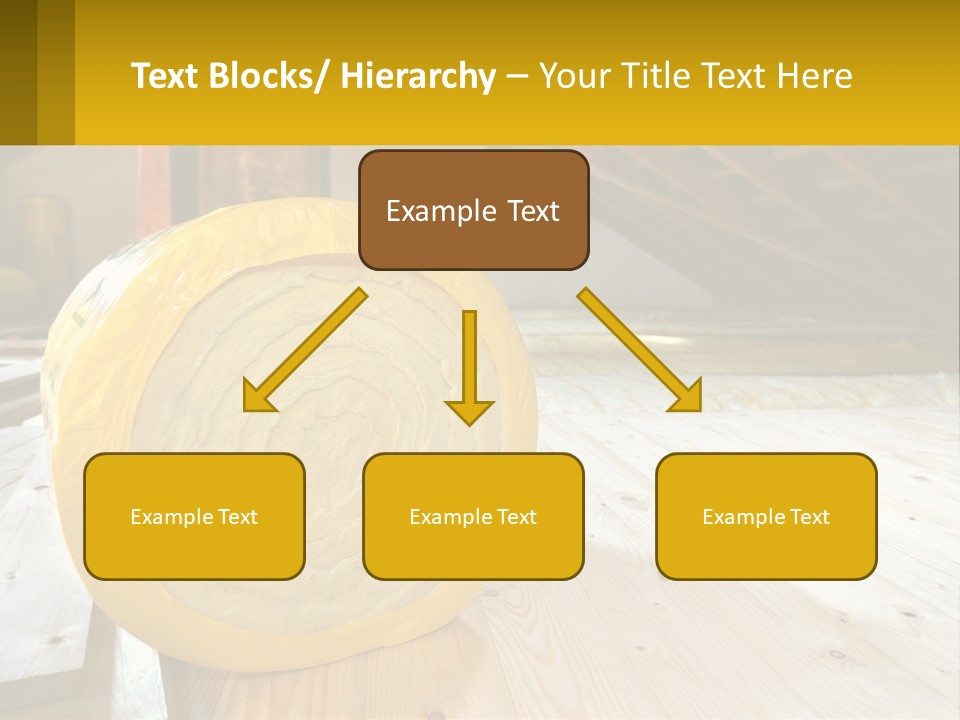 Text Blocks/ Hierarchy – Your Title Text Here

Example Text

Example Text

Example Text

Example Text